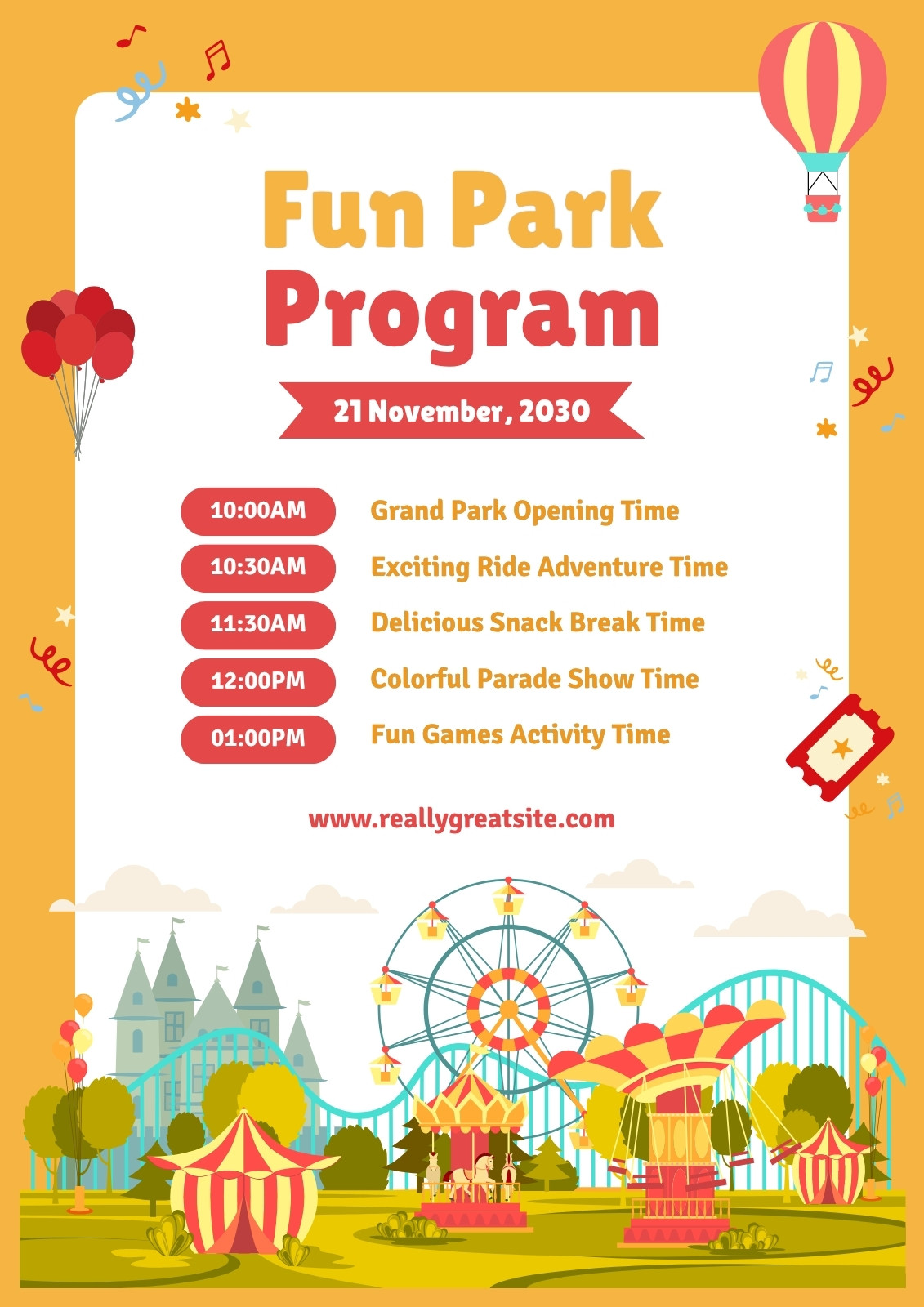 Fun Park
Program

21 November, 2030

10:00AM Grand Park Opening Time
10:30AM Exciting Ride Adventure Time
11:30AM Delicious Snack Break Time
12:00PM Colorful Parade Show Time
01:00PM Fun Games Activity Time

www.reallygreatsite.com